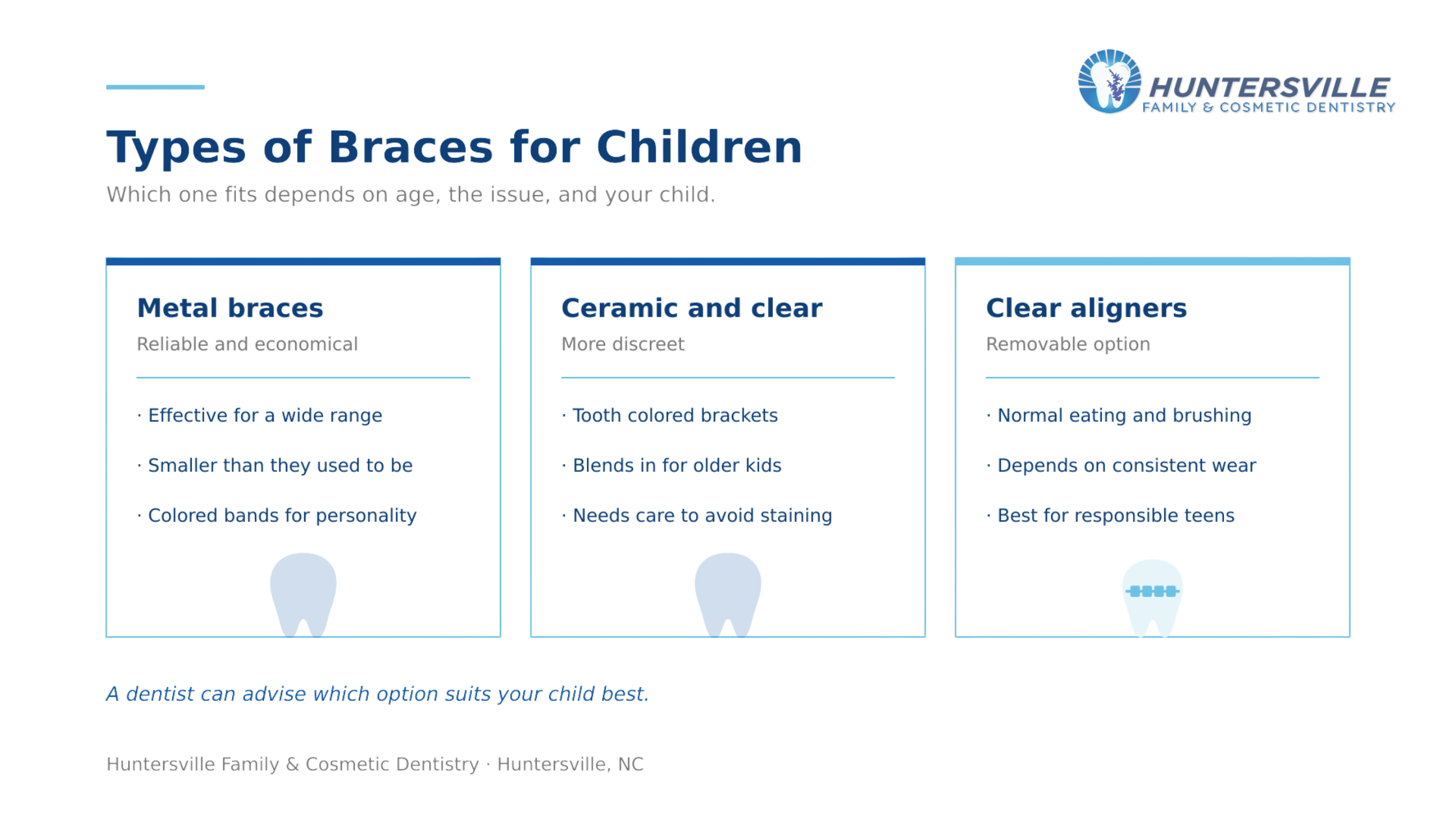 HUNTERSVILLE
FAMILY & COSMETIC DENTISTRY

Types of Braces for Children

Which one fits depends on age, the issue, and your child.

Metal braces

Reliable and economical

· Effective for a wide range

· Smaller than they used to be

· Colored bands for personality

Ceramic and clear

More discreet

· Tooth colored brackets

· Blends in for older kids

· Needs care to avoid staining

Clear aligners

Removable option

· Normal eating and brushing

· Depends on consistent wear

· Best for responsible teens

A dentist can advise which option suits your child best.

Huntersville Family & Cosmetic Dentistry · Huntersville, NC